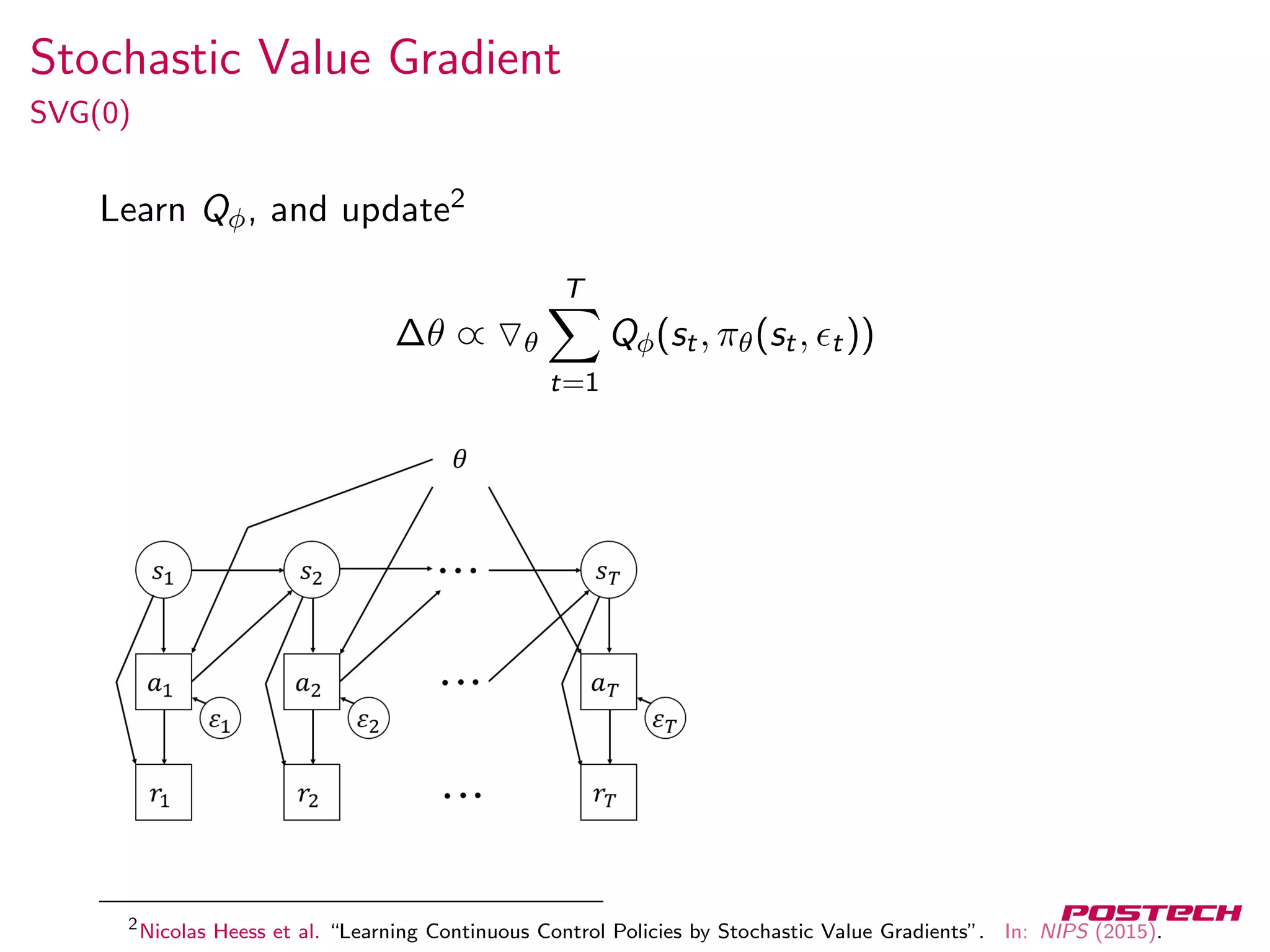 Stochastic Value Gradient

SVG(0)

Learn $Q_\phi$, and update$^2$

$$\Delta\theta \propto \nabla_\theta \sum_{t=1}^{T} Q_\phi(s_t, \pi_\theta(s_t, \epsilon_t))$$

$\theta$

$s_1$ $s_2$ $\cdots$ $s_T$

$a_1$ $a_2$ $\cdots$ $a_T$

$\varepsilon_1$ $\varepsilon_2$ $\varepsilon_T$

$r_1$ $r_2$ $\cdots$ $r_T$

$^2$Nicolas Heess et al. "Learning Continuous Control Policies by Stochastic Value Gradients". In: NIPS (2015).

POSTECH